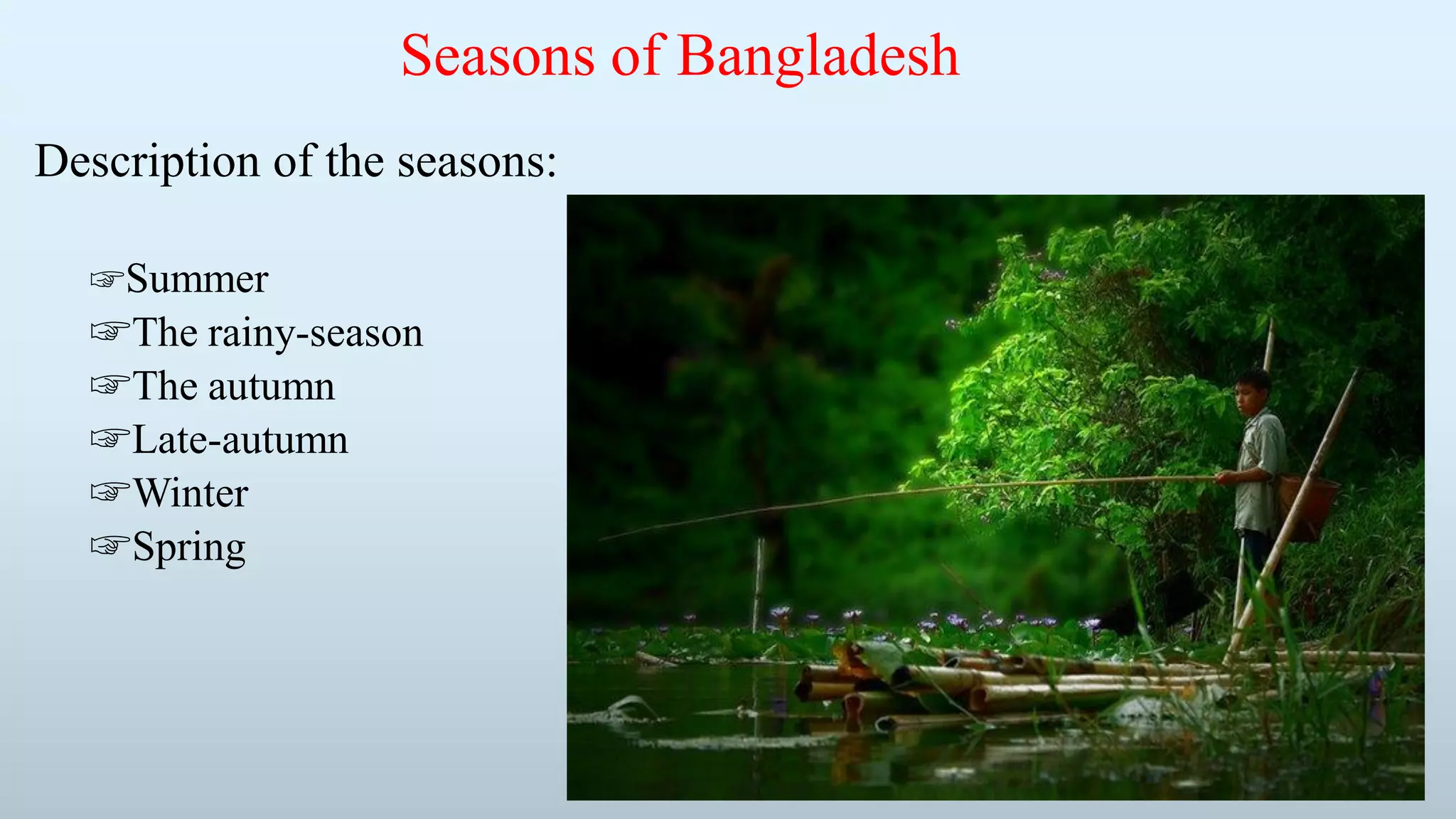 Seasons of Bangladesh

Description of the seasons:

☞Summer
☞The rainy-season
☞The autumn
☞Late-autumn
☞Winter
☞Spring